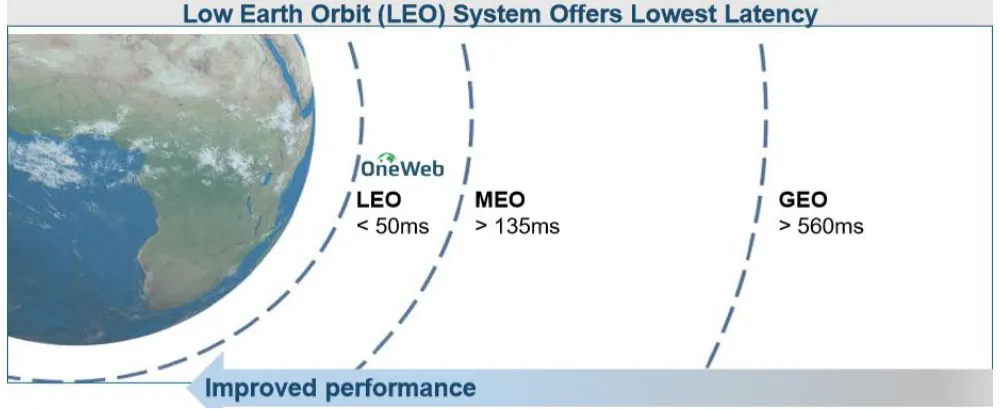 Low Earth Orbit (LEO) System Offers Lowest Latency

OneWeb

LEO
< 50ms

MEO
> 135ms

GEO
> 560ms

Improved performance